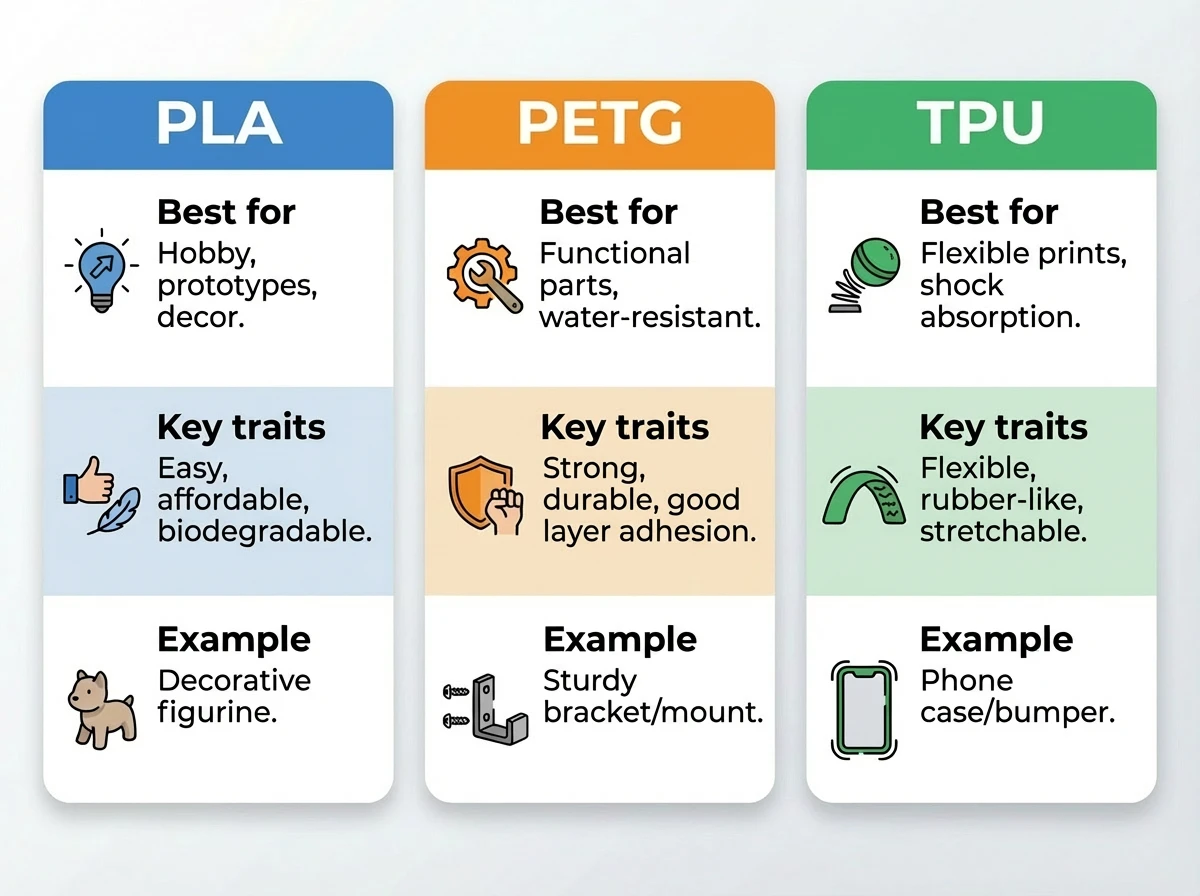 PLA

Best for
Hobby, prototypes, decor.

Key traits
Easy, affordable, biodegradable.

Example
Decorative figurine.

PETG

Best for
Functional parts, water-resistant.

Key traits
Strong, durable, good layer adhesion.

Example
Sturdy bracket/mount.

TPU

Best for
Flexible prints, shock absorption.

Key traits
Flexible, rubber-like, stretchable.

Example
Phone case/bumper.